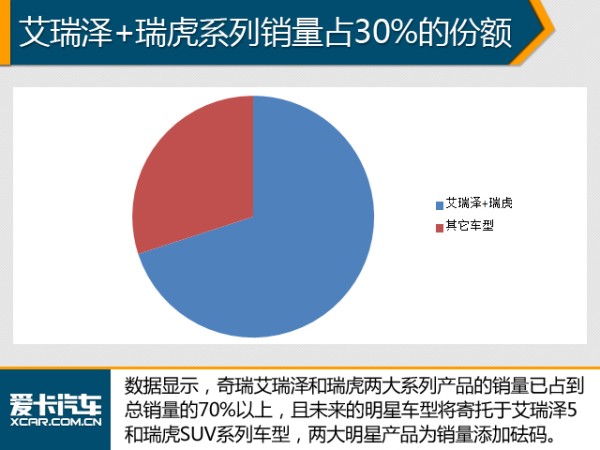 艾瑞泽+瑞虎系列销量占30%的份额

艾瑞泽+瑞虎
其它车型

爱卡汽车
XCAR.COM.CN

数据显示，奇瑞艾瑞泽和瑞虎两大系列产品的销量已占到总销量的70%以上，且未来的明星车型将寄托于艾瑞泽5和瑞虎SUV系列车型，两大明星产品为销量添加砝码。